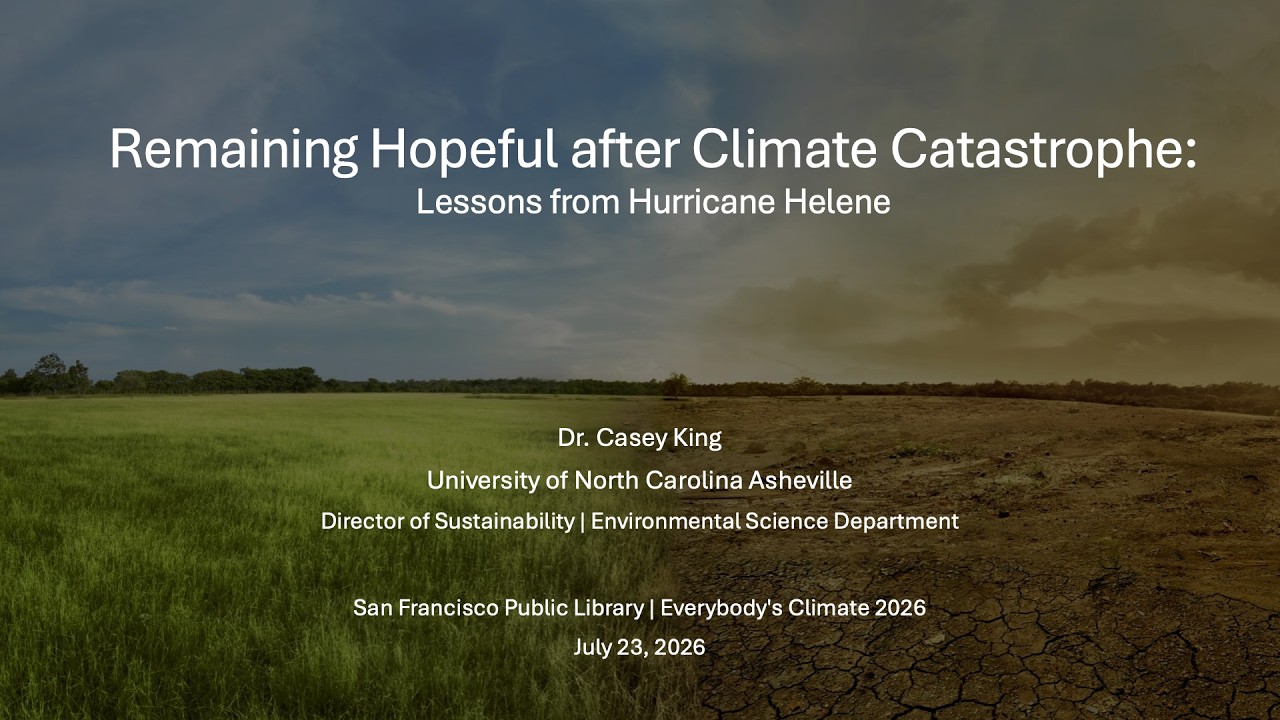 Remaining Hopeful after Climate Catastrophe:
Lessons from Hurricane Helene

Dr. Casey King
University of North Carolina Asheville
Director of Sustainability | Environmental Science Department

San Francisco Public Library | Everybody's Climate 2026
July 23, 2026